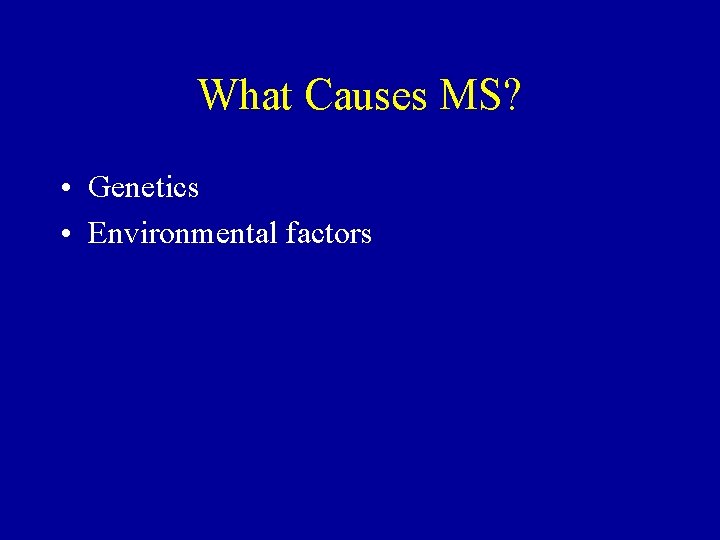 What Causes MS?

• Genetics
• Environmental factors